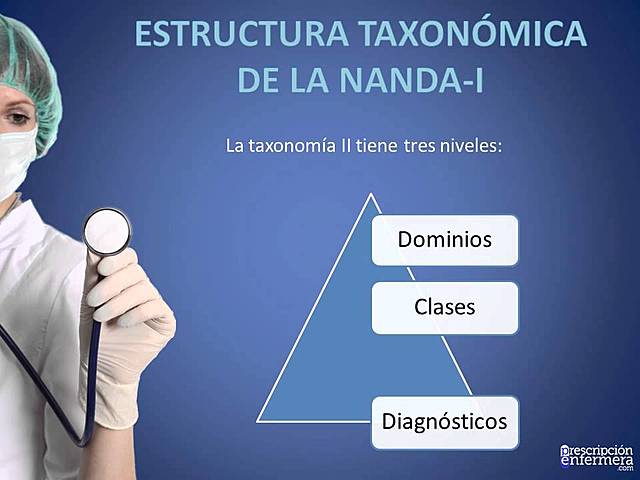 ESTRUCTURA TAXONÓMICA DE LA NANDA-I

La taxonomía II tiene tres niveles:

Dominios

Clases

Diagnósticos

prescripción enfermera .com